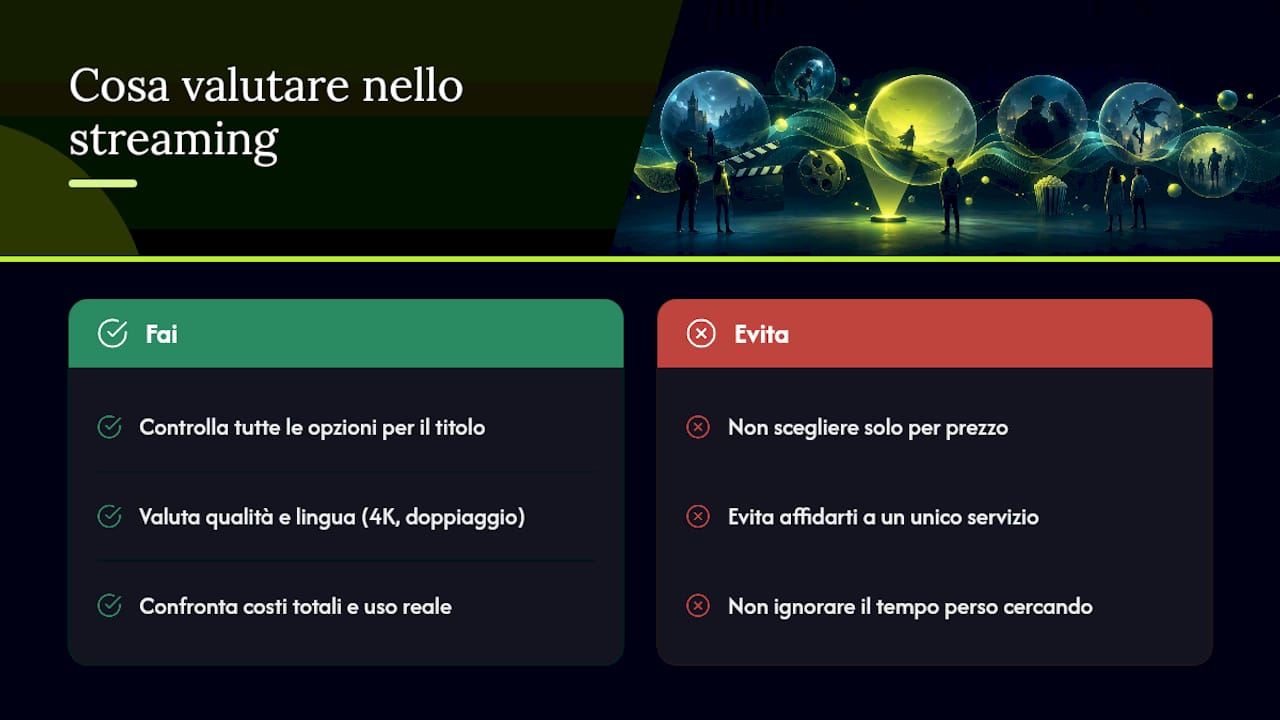 Cosa valutare nello streaming

Fai

Controlla tutte le opzioni per il titolo

Valuta qualità e lingua (4K, doppiaggio)

Confronta costi totali e uso reale

Evita

Non scegliere solo per prezzo

Evita affidarti a un unico servizio

Non ignorare il tempo perso cercando